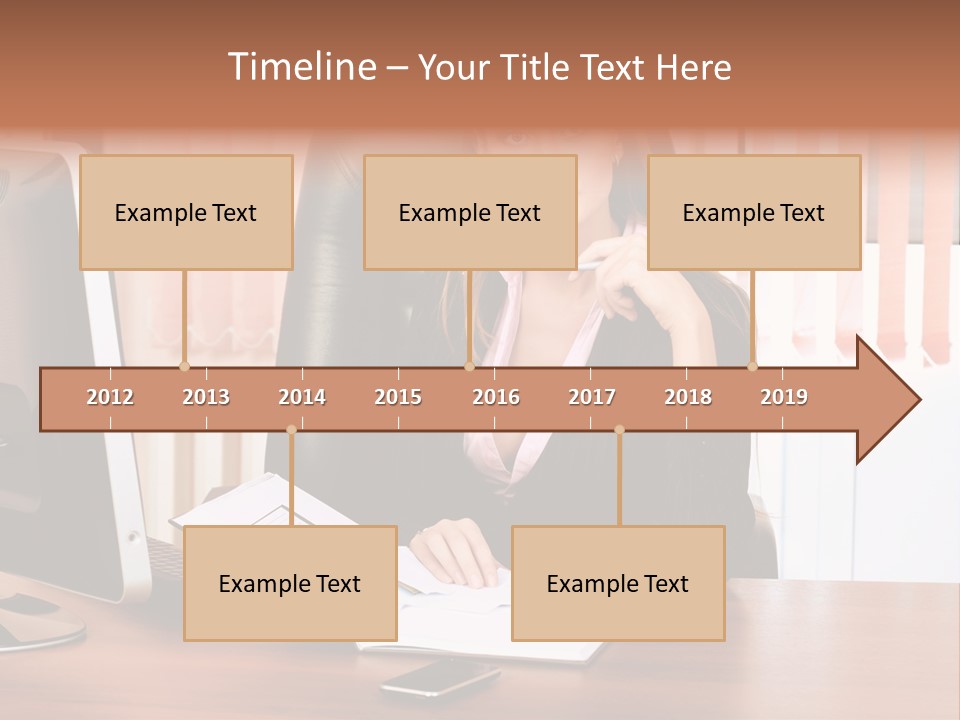 Timeline – Your Title Text Here

Example Text

Example Text

Example Text

2012 2013 2014 2015 2016 2017 2018 2019

Example Text

Example Text